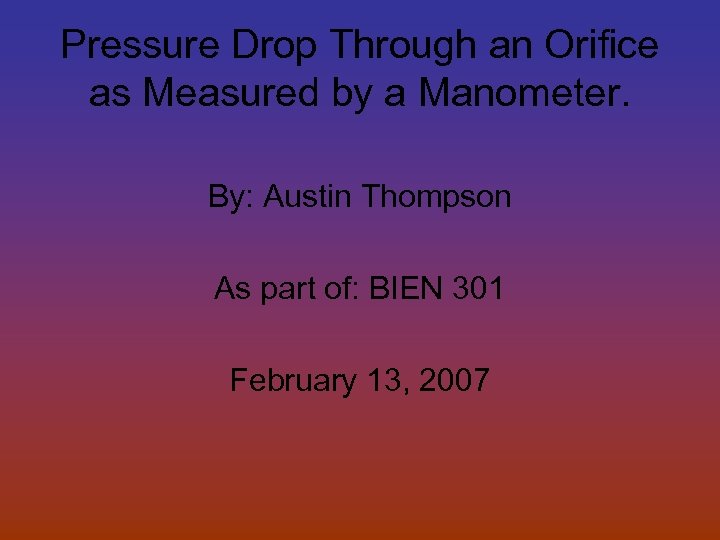 Pressure Drop Through an Orifice as Measured by a Manometer.

By: Austin Thompson

As part of: BIEN 301

February 13, 2007